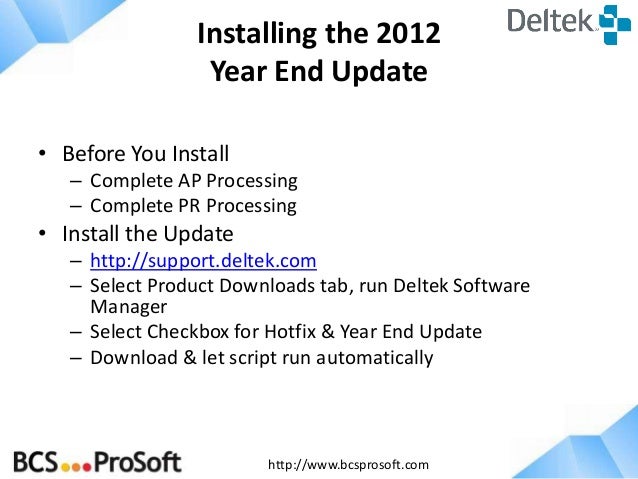 Deltek

Installing the 2012 Year End Update

• Before You Install
– Complete AP Processing
– Complete PR Processing
• Install the Update
– http://support.deltek.com
– Select Product Downloads tab, run Deltek Software Manager
– Select Checkbox for Hotfix & Year End Update
– Download & let script run automatically

BCS...ProSoft

http://www.bcsprosoft.com